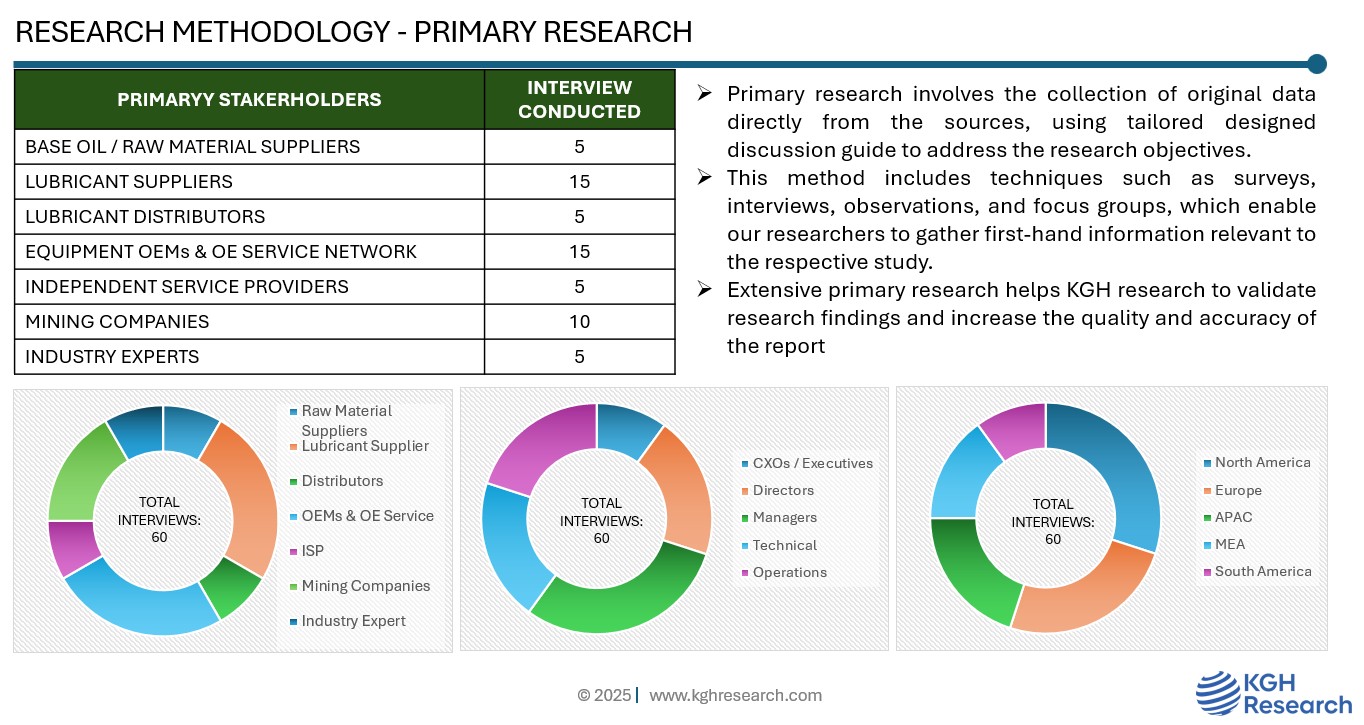 RESEARCH METHODOLOGY - PRIMARY RESEARCH

| PRIMARYY STAKERHOLDERS | INTERVIEW CONDUCTED |
|---|---|
| BASE OIL / RAW MATERIAL SUPPLIERS | 5 |
| LUBRICANT SUPPLIERS | 15 |
| LUBRICANT DISTRIBUTORS | 5 |
| EQUIPMENT OEMs & OE SERVICE NETWORK | 15 |
| INDEPENDENT SERVICE PROVIDERS | 5 |
| MINING COMPANIES | 10 |
| INDUSTRY EXPERTS | 5 |

➢ Primary research involves the collection of original data directly from the sources, using tailored designed discussion guide to address the research objectives.

➢ This method includes techniques such as surveys, interviews, observations, and focus groups, which enable our researchers to gather first-hand information relevant to the respective study.

➢ Extensive primary research helps KGH research to validate research findings and increase the quality and accuracy of the report

TOTAL INTERVIEWS: 60

Raw Material Suppliers
Lubricant Supplier
Distributors
OEMs & OE Service
ISP
Mining Companies
Industry Expert

TOTAL INTERVIEWS: 60

CXOs / Executives
Directors
Managers
Technical
Operations

TOTAL INTERVIEWS: 60

North America
Europe
APAC
MEA
South America

© 2025 | www.kghresearch.com

KGH Research